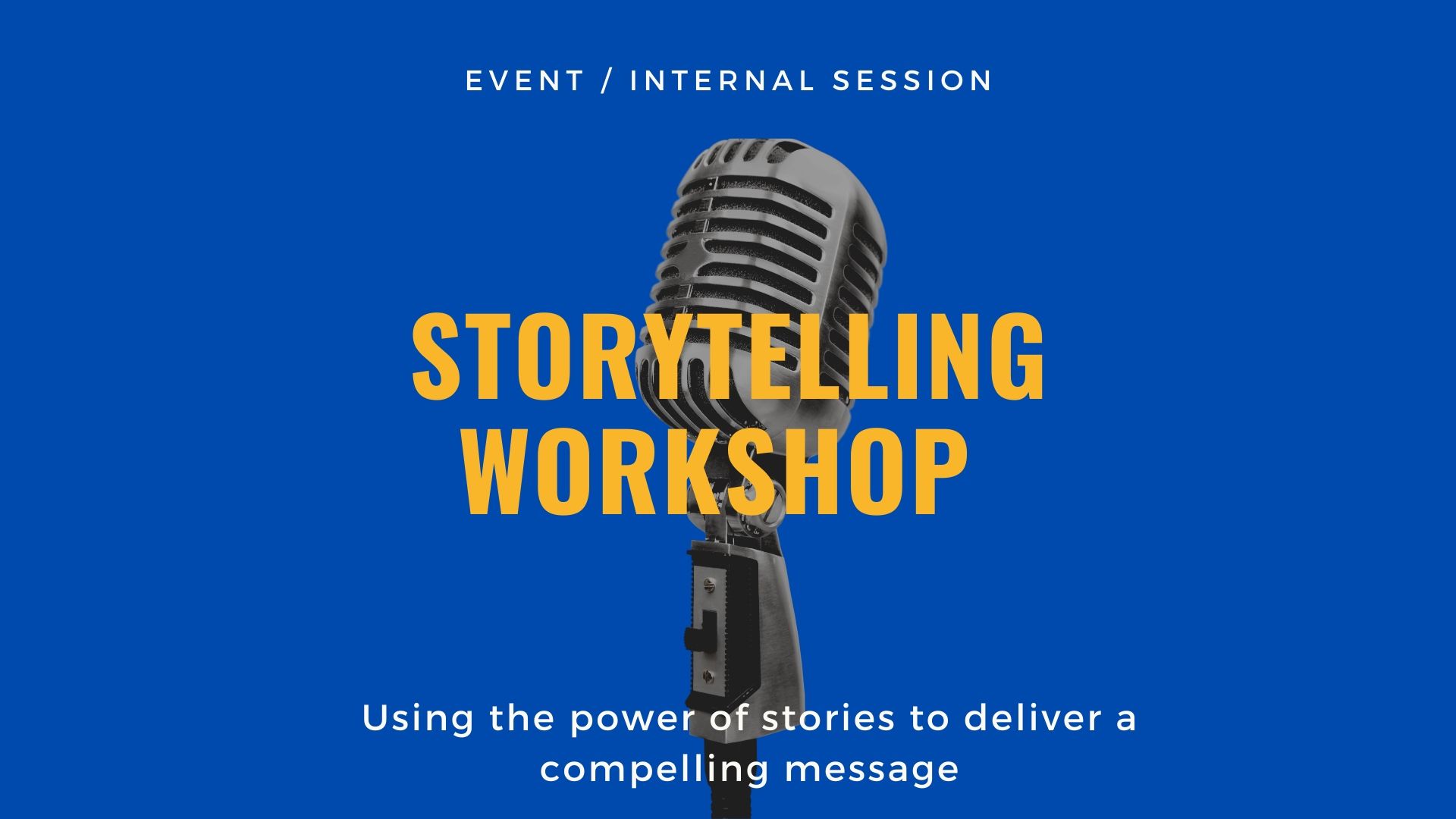 EVENT / INTERNAL SESSION

STORYTELLING WORKSHOP

Using the power of stories to deliver a compelling message